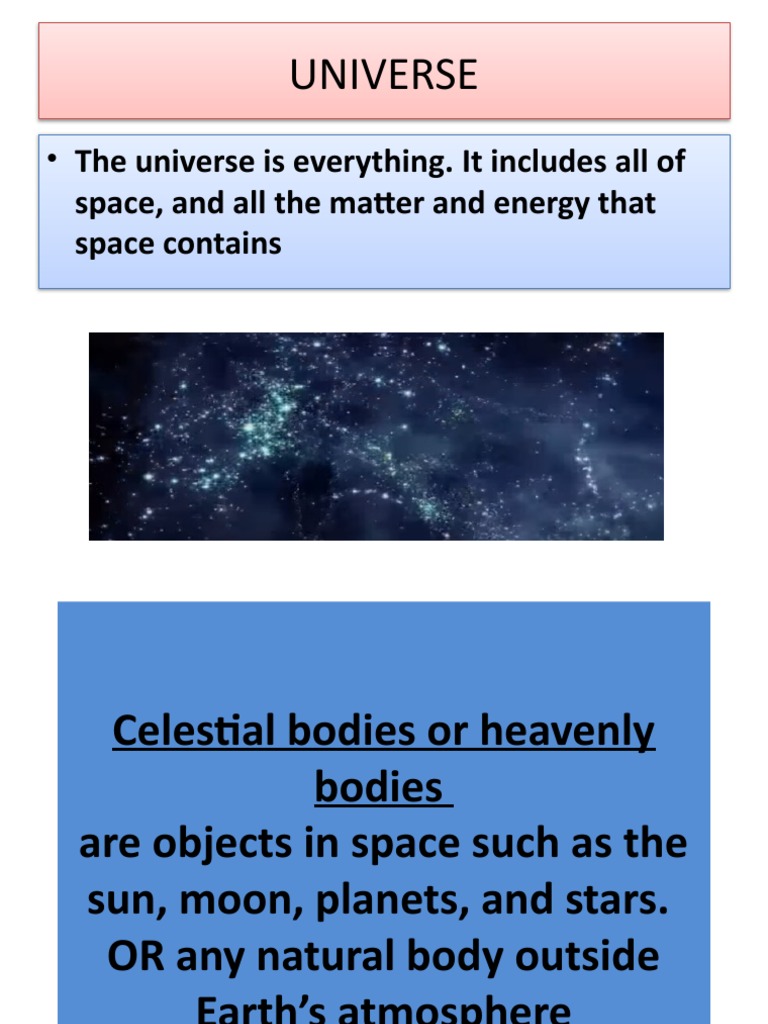 UNIVERSE

• The universe is everything. It includes all of space, and all the matter and energy that space contains

Celestial bodies or heavenly bodies
are objects in space such as the sun, moon, planets, and stars.
OR any natural body outside Earth's atmosphere